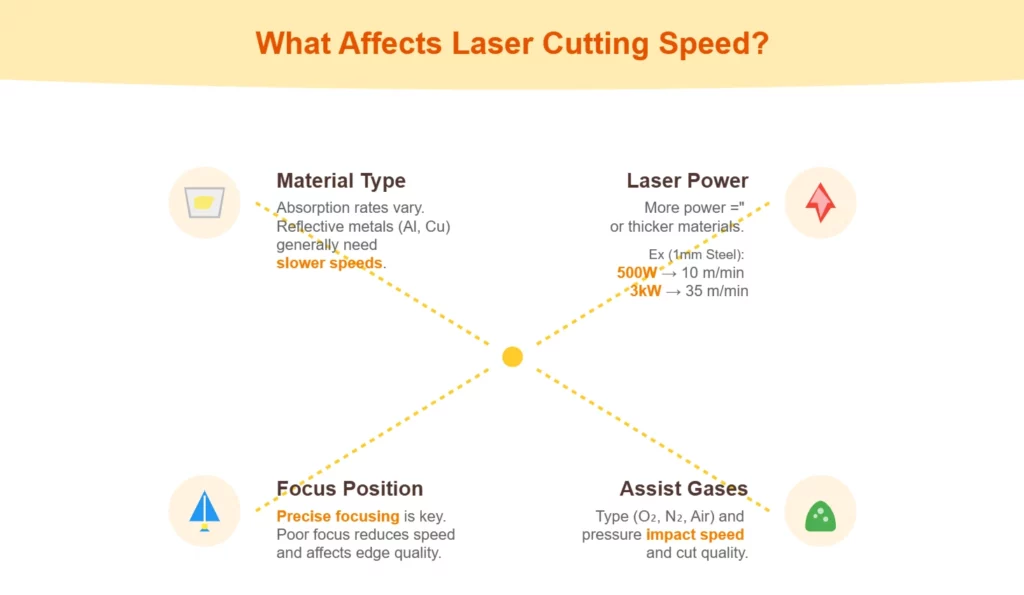 What Affects Laser Cutting Speed?

Material Type

Absorption rates vary. Reflective metals (Al, Cu) generally need slower speeds.

Laser Power

More power =" or thicker materials.

Ex (1mm Steel):
500W → 10 m/min
3kW → 35 m/min

Focus Position

Precise focusing is key. Poor focus reduces speed and affects edge quality.

Assist Gases

Type ($O_2$, $N_2$, Air) and pressure impact speed and cut quality.